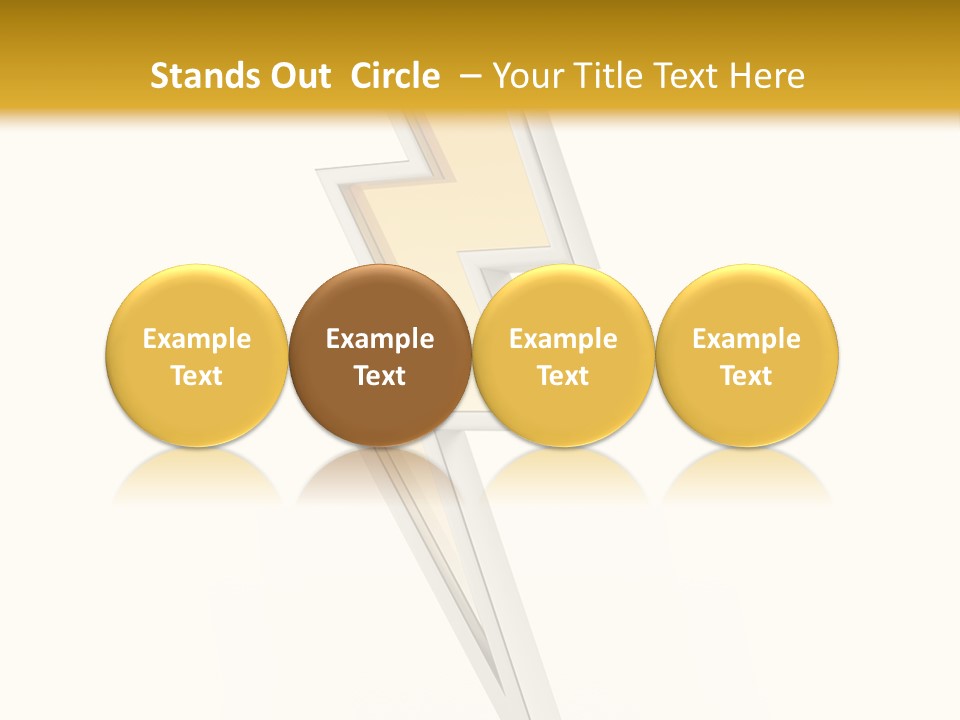 Stands Out  Circle  – Your Title Text Here

Example Text

Example Text

Example Text

Example Text